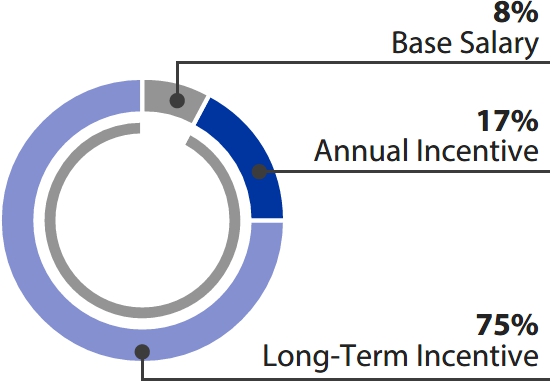 8%
Base Salary

17%
Annual Incentive

75%
Long-Term Incentive